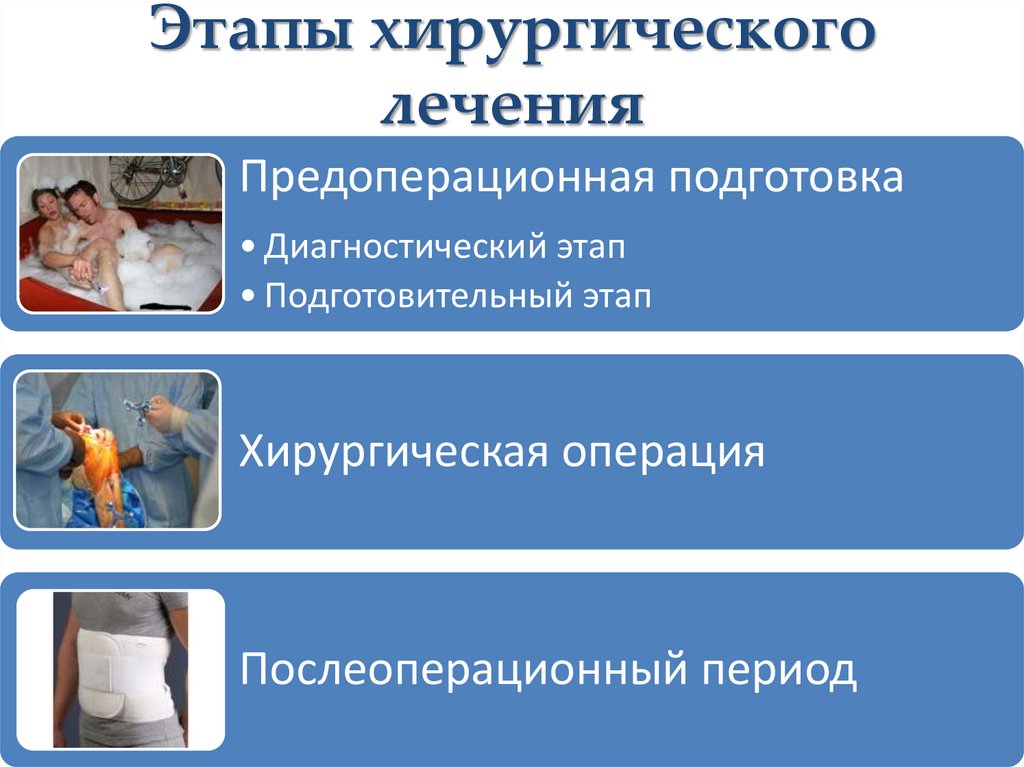 Этапы хирургического лечения

Предоперационная подготовка

• Диагностический этап
• Подготовительный этап

Хирургическая операция

Послеоперационный период